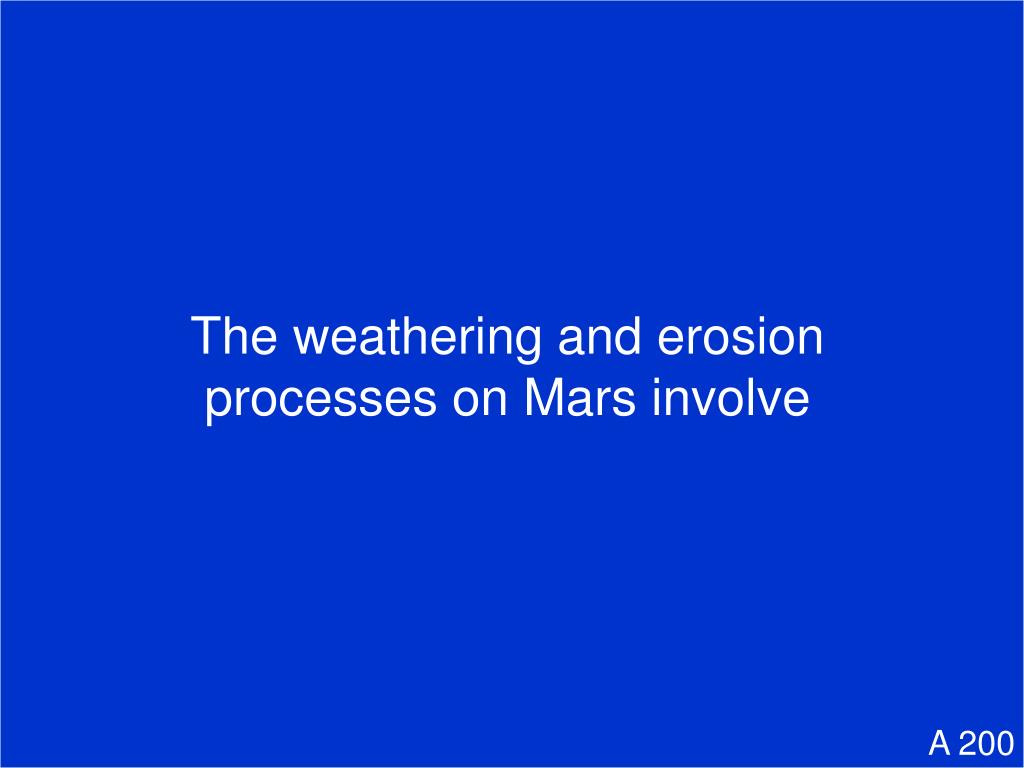 The weathering and erosion processes on Mars involve

A 200